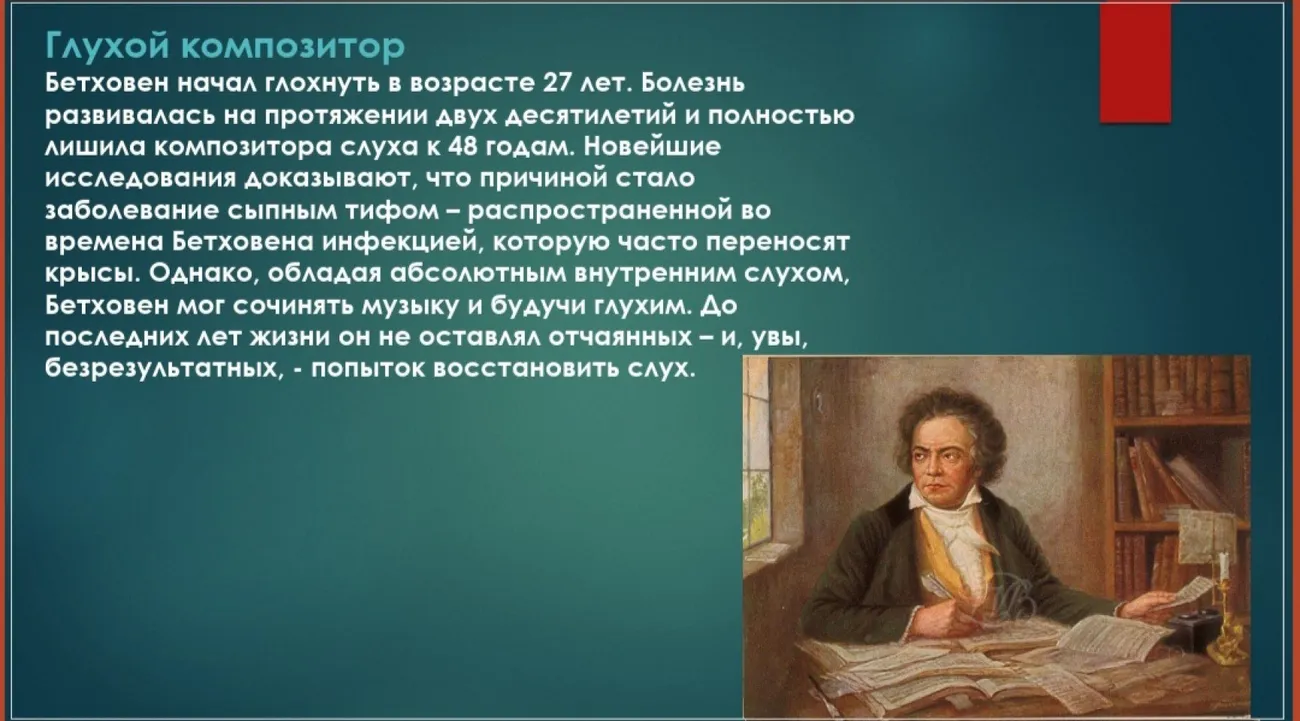 Глухой композитор

Бетховен начал глохнуть в возрасте 27 лет. Болезнь развивалась на протяжении двух десятилетий и полностью лишила композитора слуха к 48 годам. Новейшие исследования доказывают, что причиной стало заболевание сыпным тифом – распространенной во времена Бетховена инфекцией, которую часто переносят крысы. Однако, обладая абсолютным внутренним слухом, Бетховен мог сочинять музыку и будучи глухим. До последних лет жизни он не оставлял отчаянных – и, увы, безрезультатных, - попыток восстановить слух.